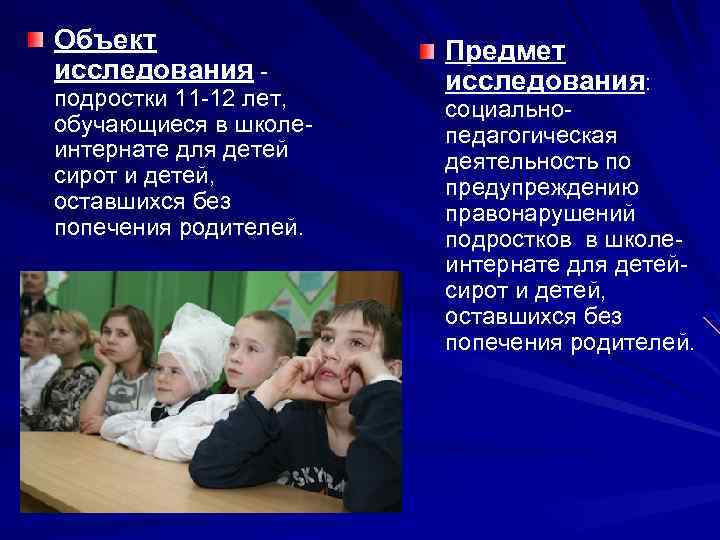 Объект исследования - подростки 11-12 лет, обучающиеся в школе-интернате для детей сирот и детей, оставшихся без попечения родителей.

Предмет исследования: социально-педагогическая деятельность по предупреждению правонарушений подростков в школе-интернате для детей-сирот и детей, оставшихся без попечения родителей.